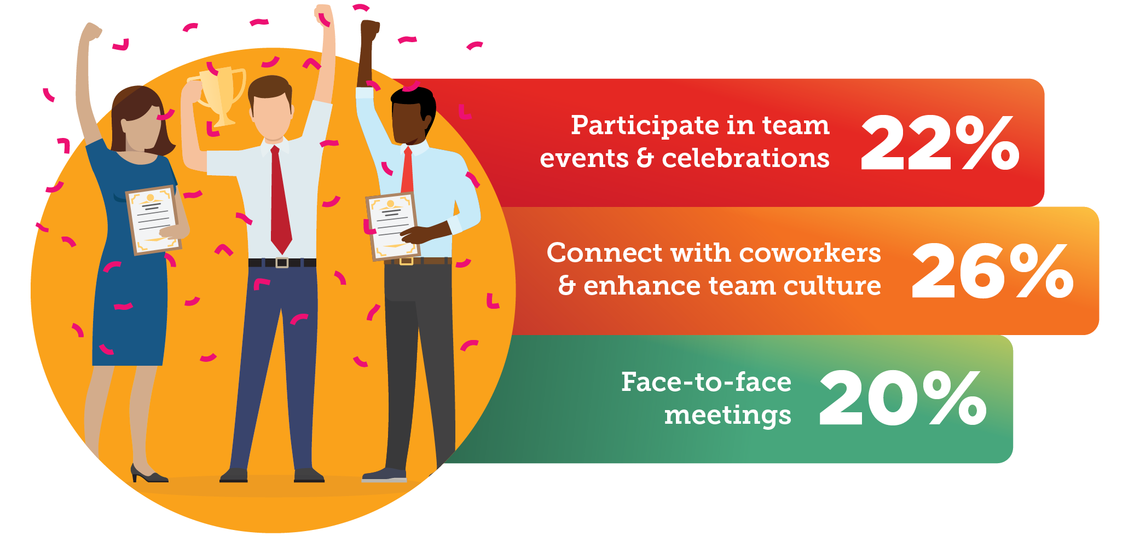 Participate in team events & celebrations 22%

Connect with coworkers & enhance team culture 26%

Face-to-face meetings 20%